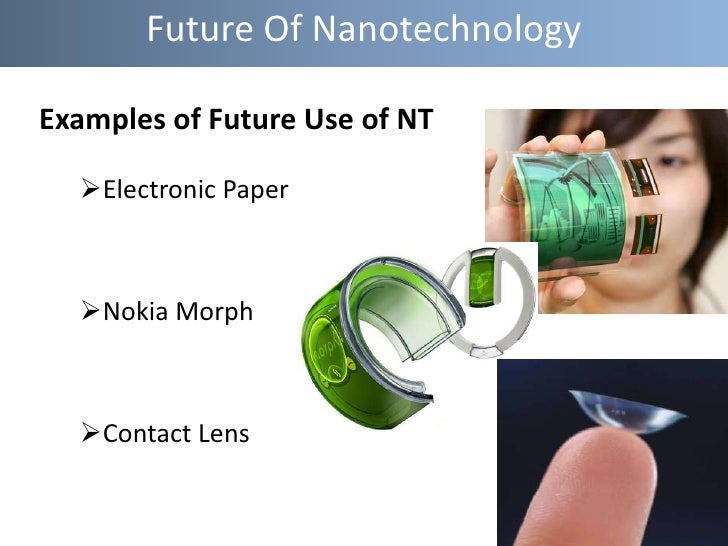 Future Of Nanotechnology

Examples of Future Use of NT

➢Electronic Paper

➢Nokia Morph

➢Contact Lens

morph